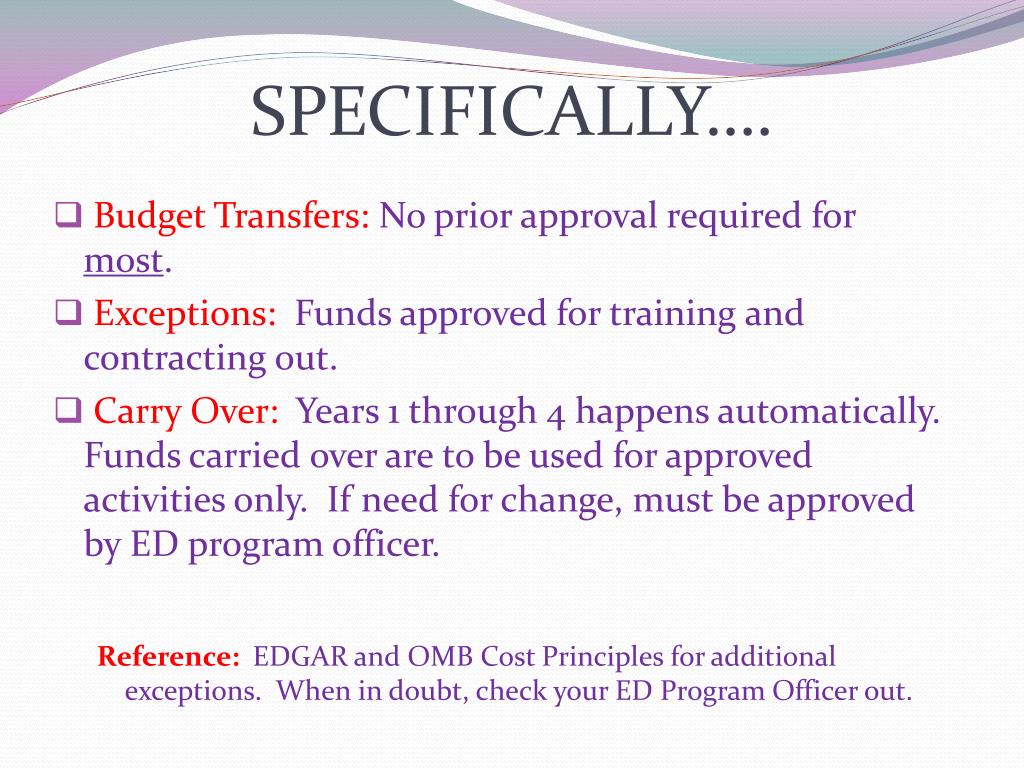 SPECIFICALLY….

❑ Budget Transfers: No prior approval required for most.

❑ Exceptions: Funds approved for training and contracting out.

❑ Carry Over: Years 1 through 4 happens automatically. Funds carried over are to be used for approved activities only. If need for change, must be approved by ED program officer.

Reference: EDGAR and OMB Cost Principles for additional exceptions. When in doubt, check your ED Program Officer out.